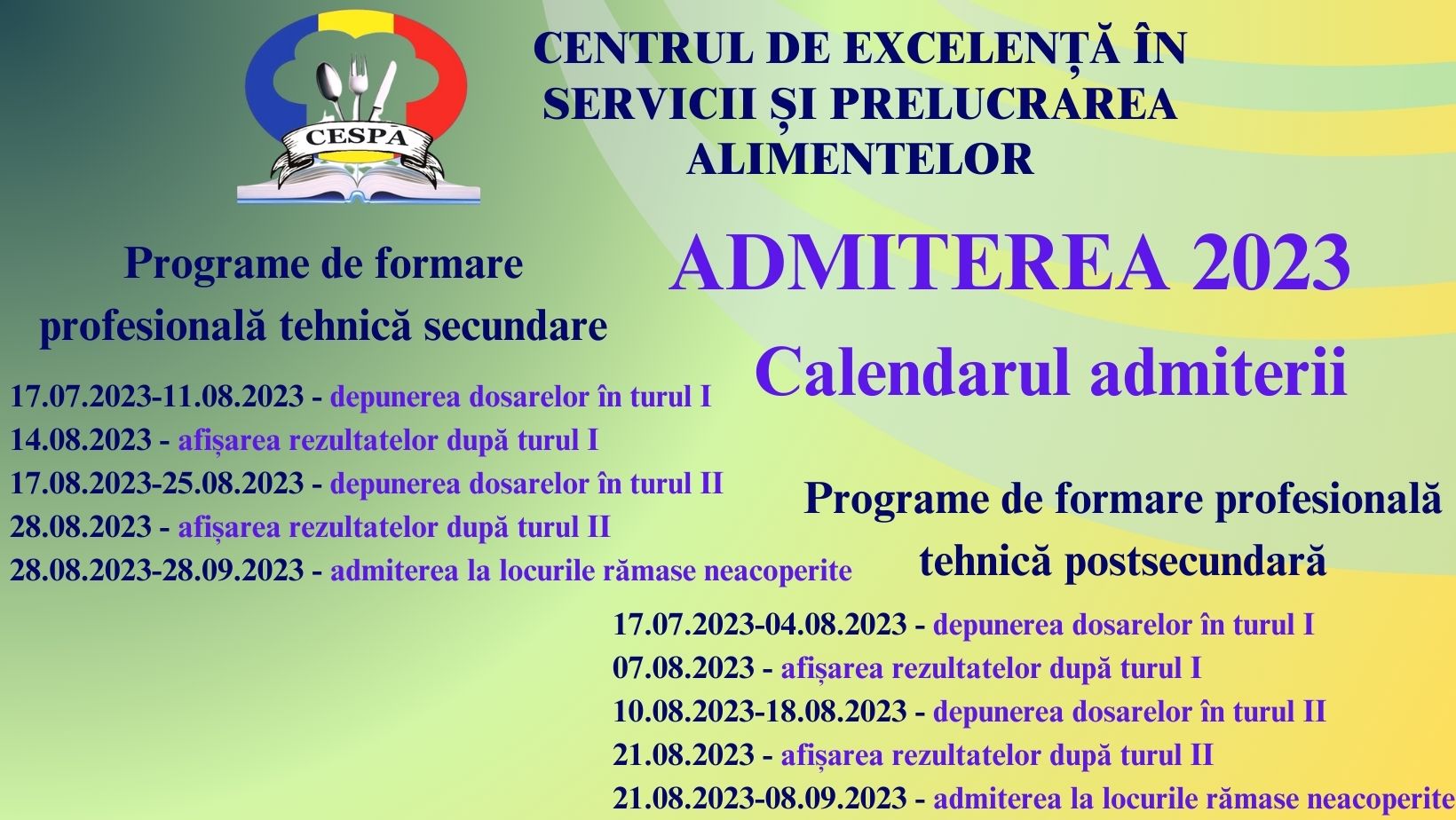 CESPA

CENTRUL DE EXCELENȚĂ ÎN SERVICII ȘI PRELUCRAREA ALIMENTELOR

ADMITEREA 2023

Calendarul admiterii

Programe de formare profesională tehnică secundare

17.07.2023-11.08.2023 - depunerea dosarelor în turul I
14.08.2023 - afișarea rezultatelor după turul I
17.08.2023-25.08.2023 - depunerea dosarelor în turul II
28.08.2023 - afișarea rezultatelor după turul II
28.08.2023-28.09.2023 - admiterea la locurile rămase neacoperite

Programe de formare profesională tehnică postsecundară

17.07.2023-04.08.2023 - depunerea dosarelor în turul I
07.08.2023 - afișarea rezultatelor după turul I
10.08.2023-18.08.2023 - depunerea dosarelor în turul II
21.08.2023 - afișarea rezultatelor după turul II
21.08.2023-08.09.2023 - admiterea la locurile rămase neacoperite